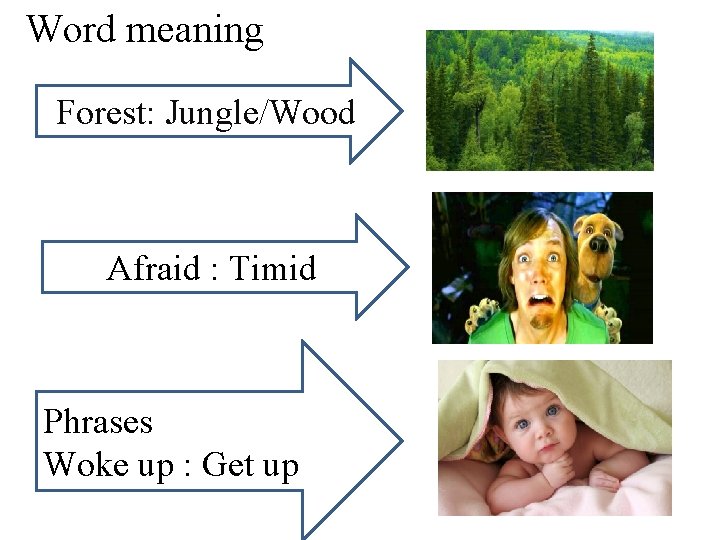 Word meaning

Forest: Jungle/Wood

Afraid : Timid

Phrases
Woke up : Get up